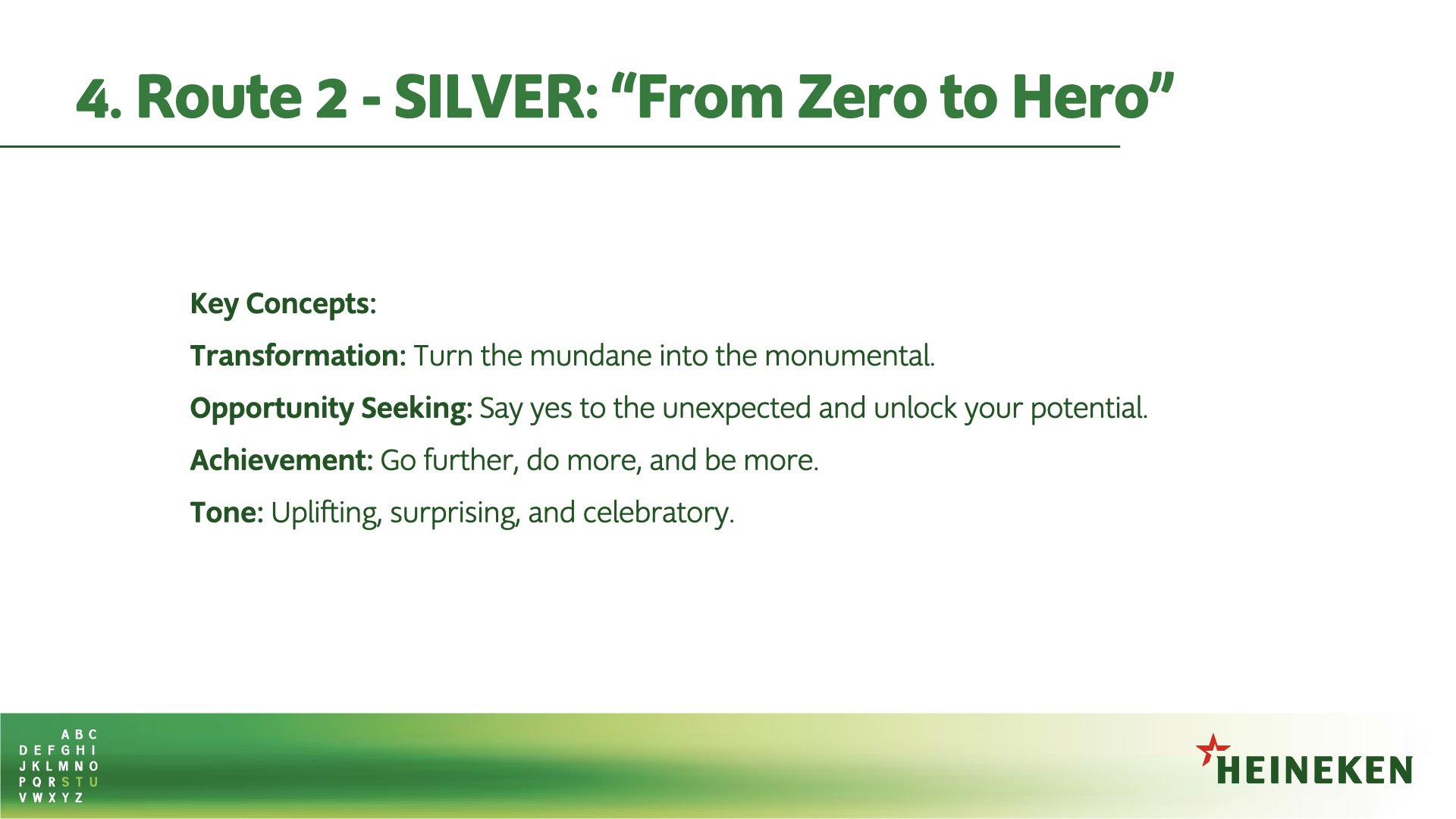 4. Route 2 - SILVER: “From Zero to Hero”

Key Concepts:

Transformation: Turn the mundane into the monumental.

Opportunity Seeking: Say yes to the unexpected and unlock your potential.

Achievement: Go further, do more, and be more.

Tone: Uplifting, surprising, and celebratory.

A B C
D E F G H I
J K L M N O
P Q R S T U
V W X Y Z

HEINEKEN